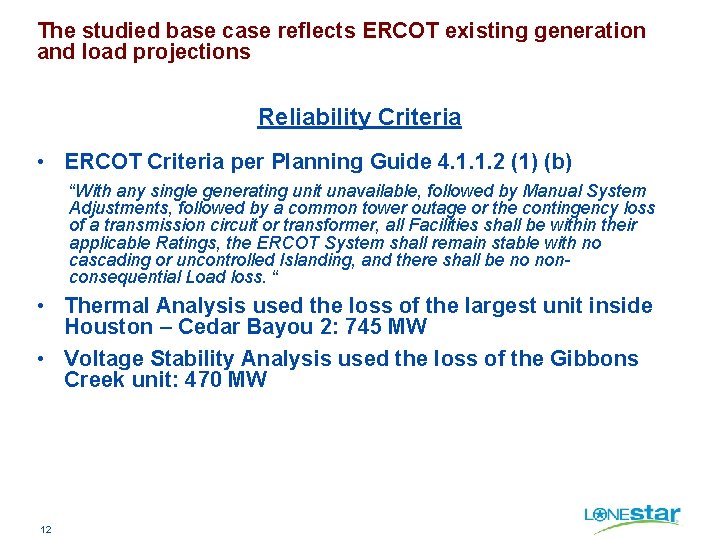 The studied base case reflects ERCOT existing generation and load projections

Reliability Criteria

• ERCOT Criteria per Planning Guide 4.1.1.2 (1) (b)

"With any single generating unit unavailable, followed by Manual System Adjustments, followed by a common tower outage or the contingency loss of a transmission circuit or transformer, all Facilities shall be within their applicable Ratings, the ERCOT System shall remain stable with no cascading or uncontrolled Islanding, and there shall be no non-consequential Load loss. "

• Thermal Analysis used the loss of the largest unit inside Houston – Cedar Bayou 2: 745 MW

• Voltage Stability Analysis used the loss of the Gibbons Creek unit: 470 MW

12

LONEstar